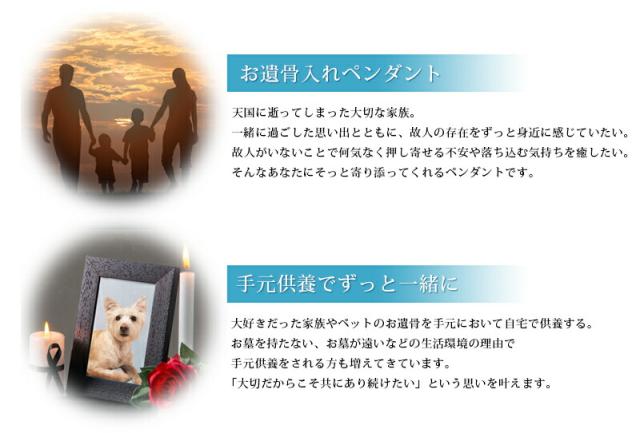 お遺骨入れペンダント

天国に逝ってしまった大切な家族。
一緒に過ごした思い出とともに、故人の存在をずっと身近に感じていたい。
故人がいないことで何気なく押し寄せる不安や落ち込む気持ちを癒したい。
そんなあなたにそっと寄り添ってくれるペンダントです。

手元供養でずっと一緒に

大好きだった家族やペットのお遺骨を手元において自宅で供養する。
お墓を持たない、お墓が遠いなどの生活環境の理由で
手元供養をされる方も増えてきています。
「大切だからこそ共にあり続けたい」という思いを叶えます。